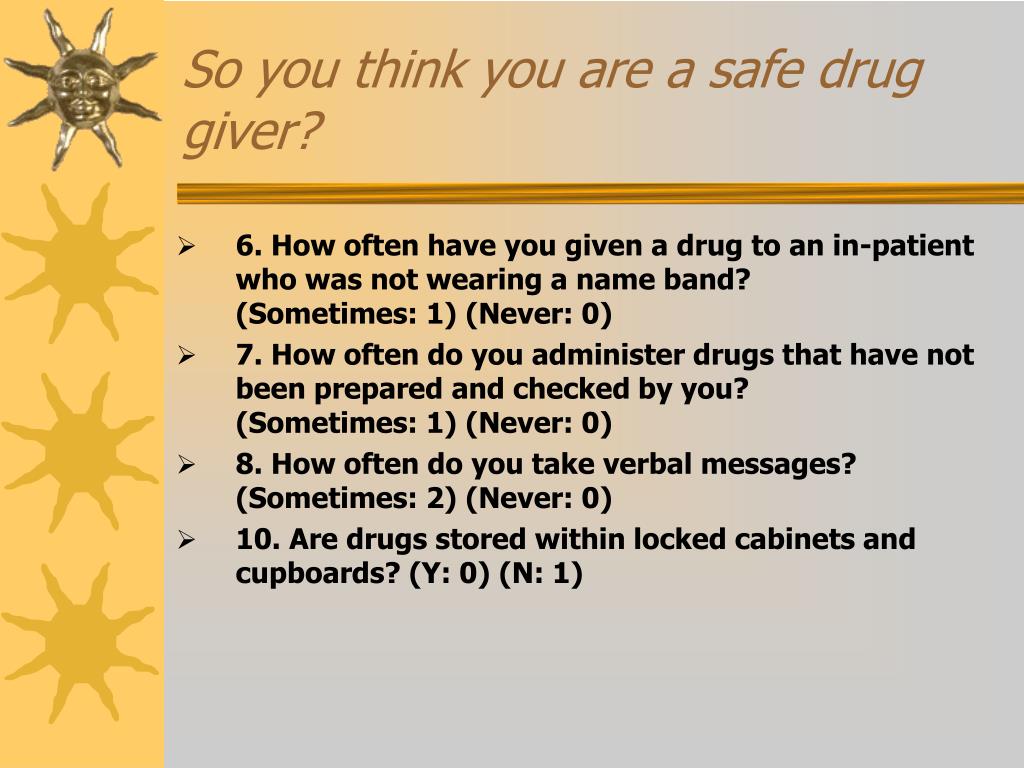 So you think you are a safe drug giver?

➢ 6. How often have you given a drug to an in-patient who was not wearing a name band?
(Sometimes: 1) (Never: 0)

➢ 7. How often do you administer drugs that have not been prepared and checked by you?
(Sometimes: 1) (Never: 0)

➢ 8. How often do you take verbal messages?
(Sometimes: 2) (Never: 0)

➢ 10. Are drugs stored within locked cabinets and cupboards? (Y: 0) (N: 1)